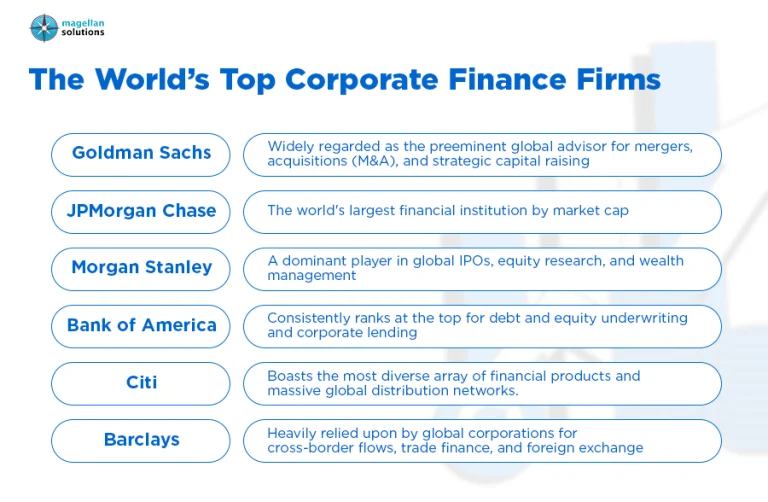 magellan solutions

The World's Top Corporate Finance Firms

Goldman Sachs

Widely regarded as the preeminent global advisor for mergers, acquisitions (M&A), and strategic capital raising

JPMorgan Chase

The world's largest financial institution by market cap

Morgan Stanley

A dominant player in global IPOs, equity research, and wealth management

Bank of America

Consistently ranks at the top for debt and equity underwriting and corporate lending

Citi

Boasts the most diverse array of financial products and massive global distribution networks.

Barclays

Heavily relied upon by global corporations for cross-border flows, trade finance, and foreign exchange